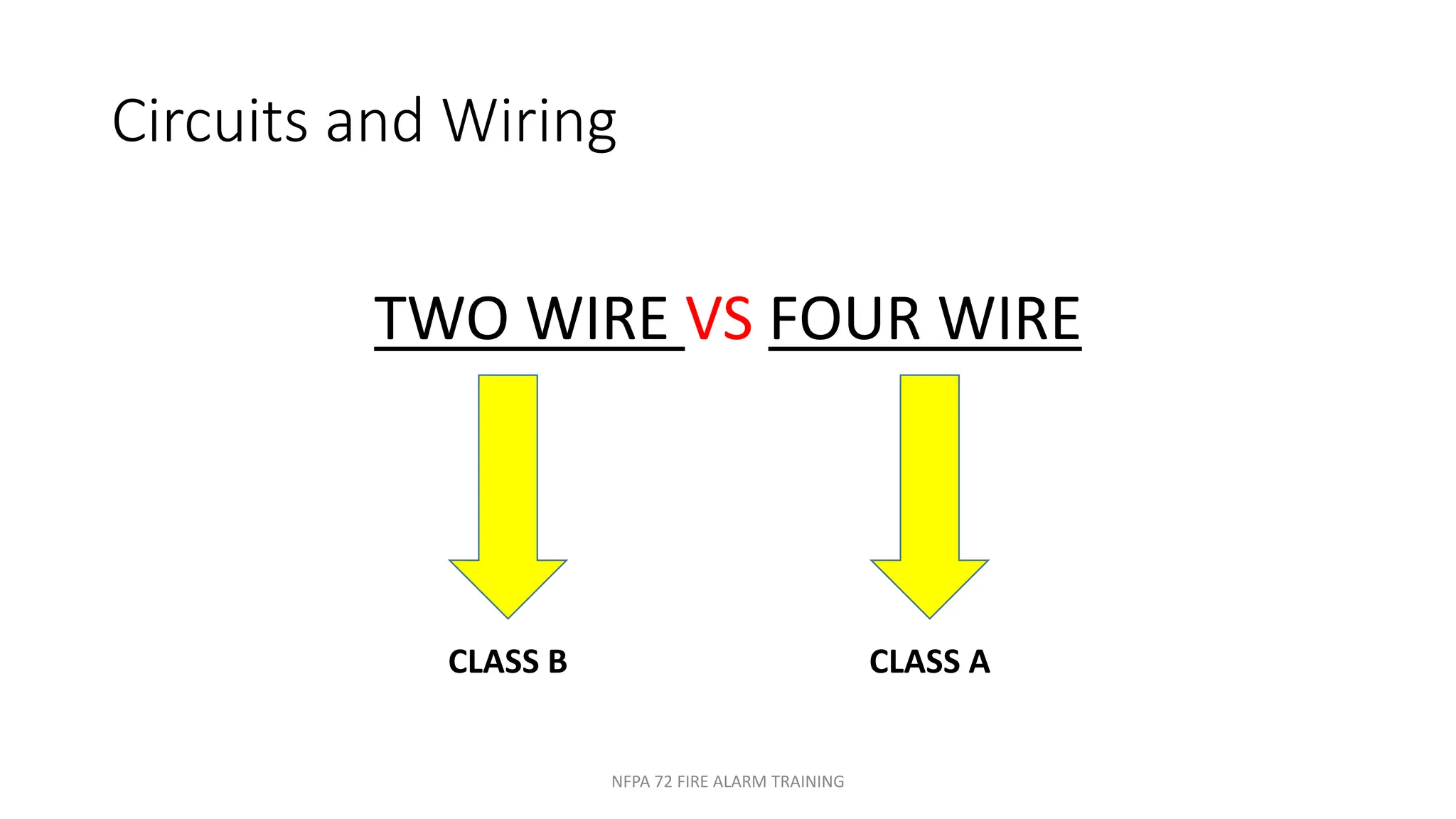 Circuits and Wiring

TWO WIRE VS FOUR WIRE

CLASS B

CLASS A

NFPA 72 FIRE ALARM TRAINING